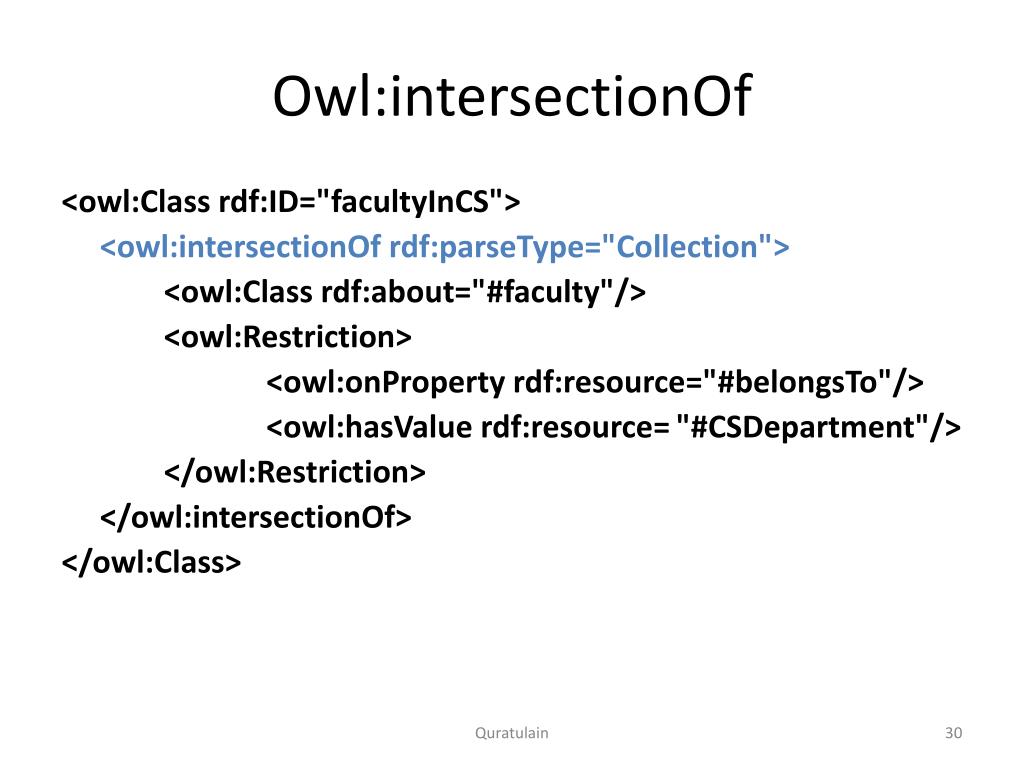 Owl:intersectionOf

<owl:Class rdf:ID="facultyInCS">
<owl:intersectionOf rdf:parseType="Collection">
<owl:Class rdf:about="#faculty"/>
<owl:Restriction>
<owl:onProperty rdf:resource="#belongsTo"/>
<owl:hasValue rdf:resource= "#CSDepartment"/>
</owl:Restriction>
</owl:intersectionOf>
</owl:Class>

Quratulain

30